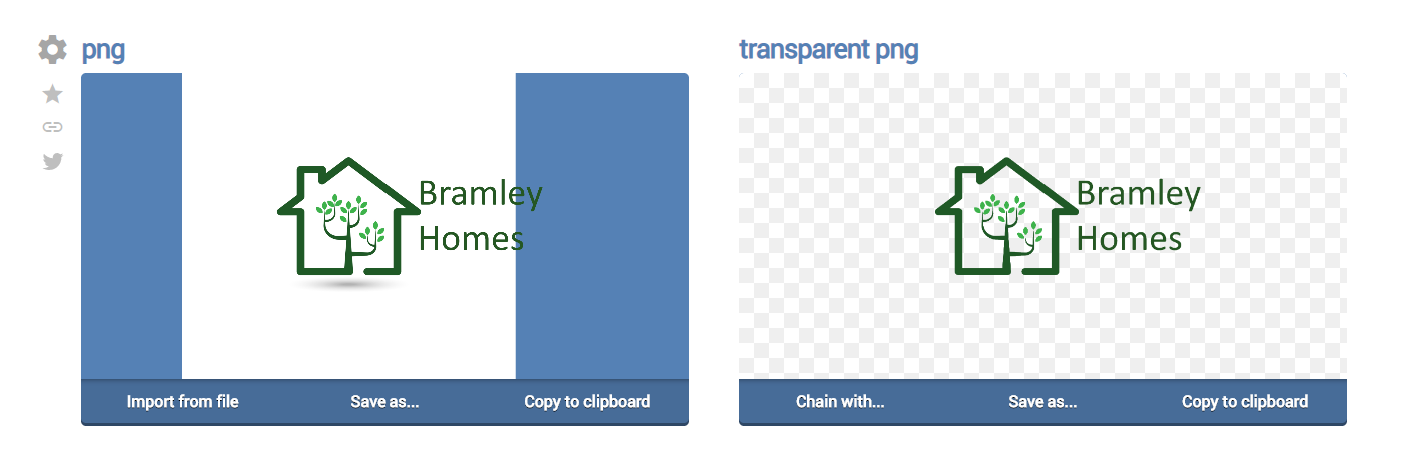 png

Bramley Homes

Import from file Save as... Copy to clipboard

transparent png

Bramley Homes

Chain with... Save as... Copy to clipboard